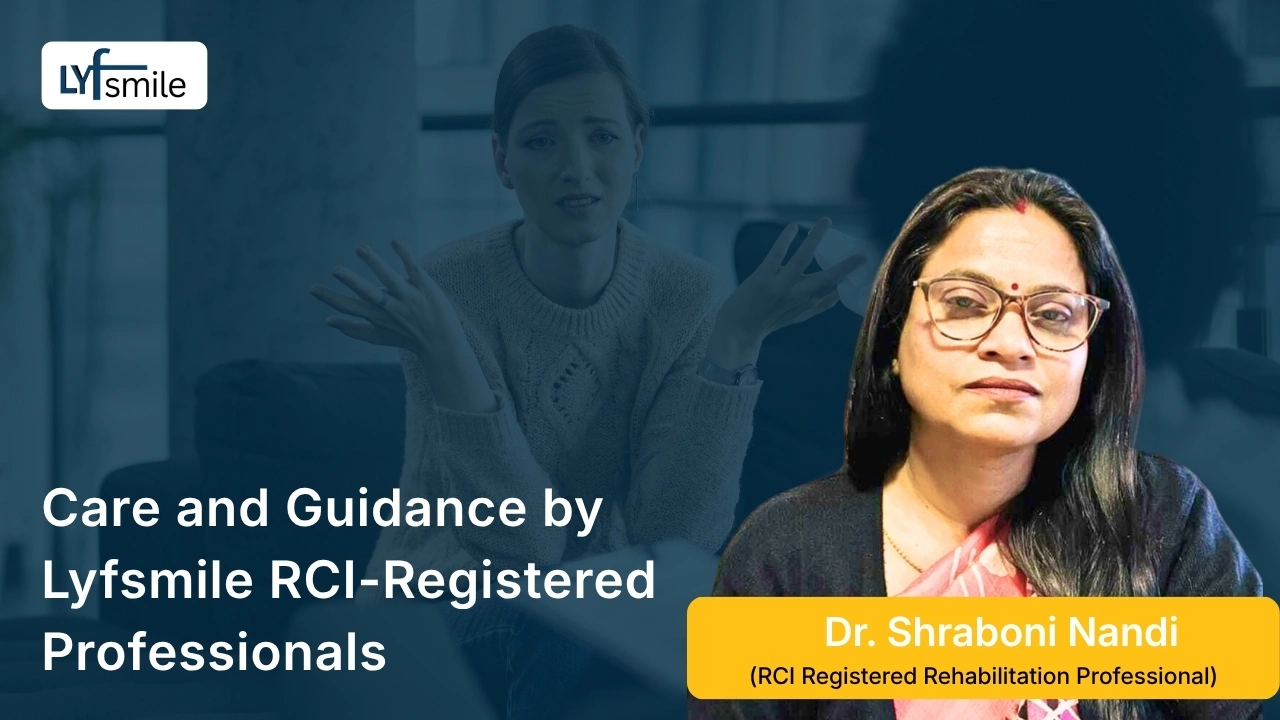 LYfsmile

Care and Guidance by Lyfsmile RCI-Registered Professionals

Dr. Shraboni Nandi
(RCI Registered Rehabilitation Professional)